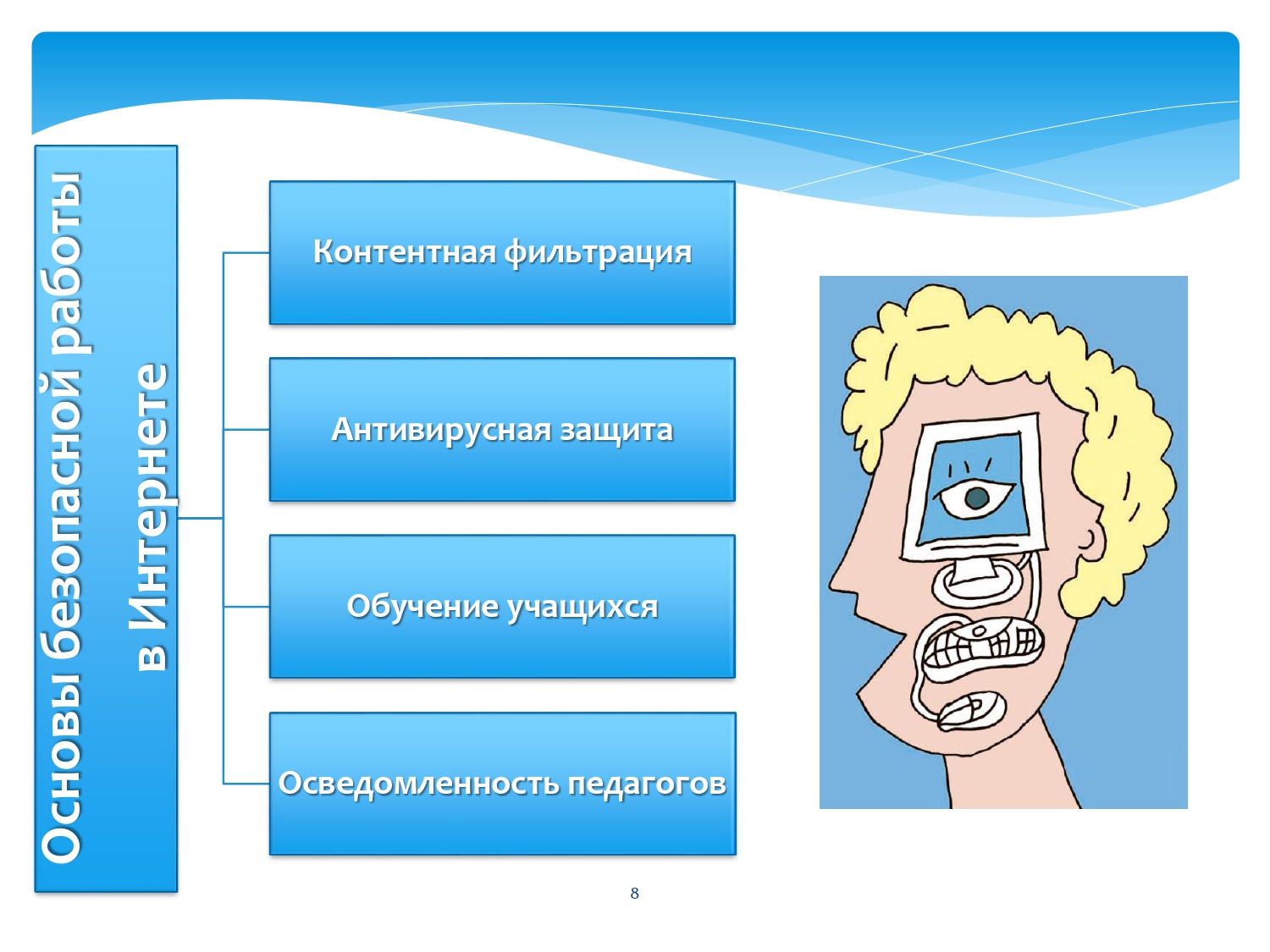 Основы безопасной работы в Интернете

Контентная фильтрация

Антивирусная защита

Обучение учащихся

Осведомленность педагогов

8